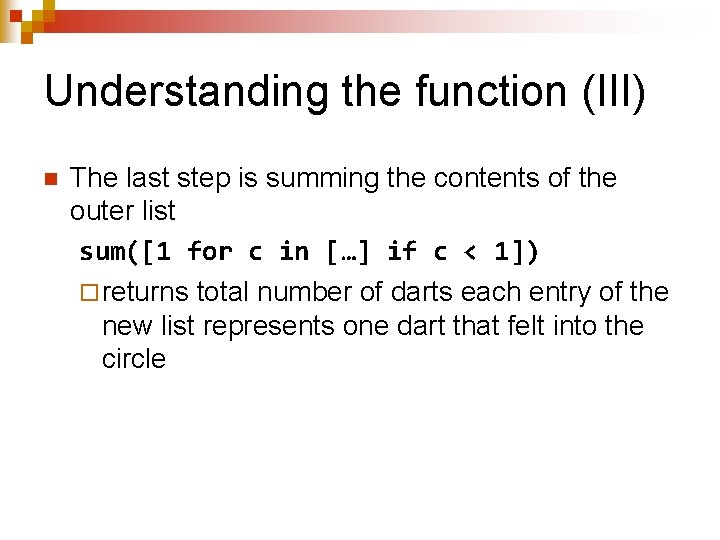 Understanding the function (III)

The last step is summing the contents of the outer list

sum([1 for c in […] if c < 1])

returns total number of darts each entry of the new list represents one dart that felt into the circle